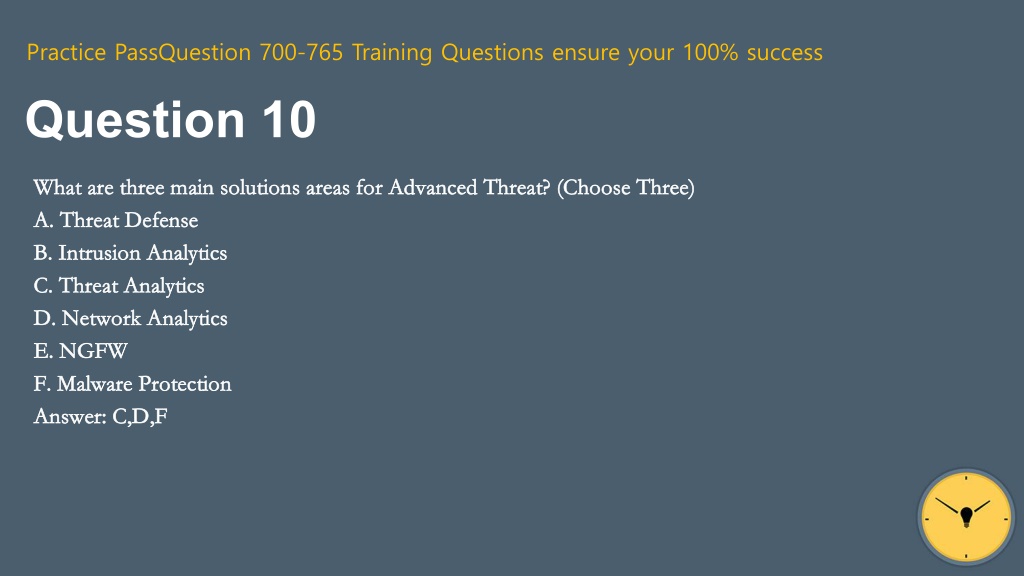 Practice PassQuestion 700-765 Training Questions ensure your 100% success

Question 10

What are three main solutions areas for Advanced Threat? (Choose Three)
A. Threat Defense
B. Intrusion Analytics
C. Threat Analytics
D. Network Analytics
E. NGFW
F. Malware Protection
Answer: C,D,F